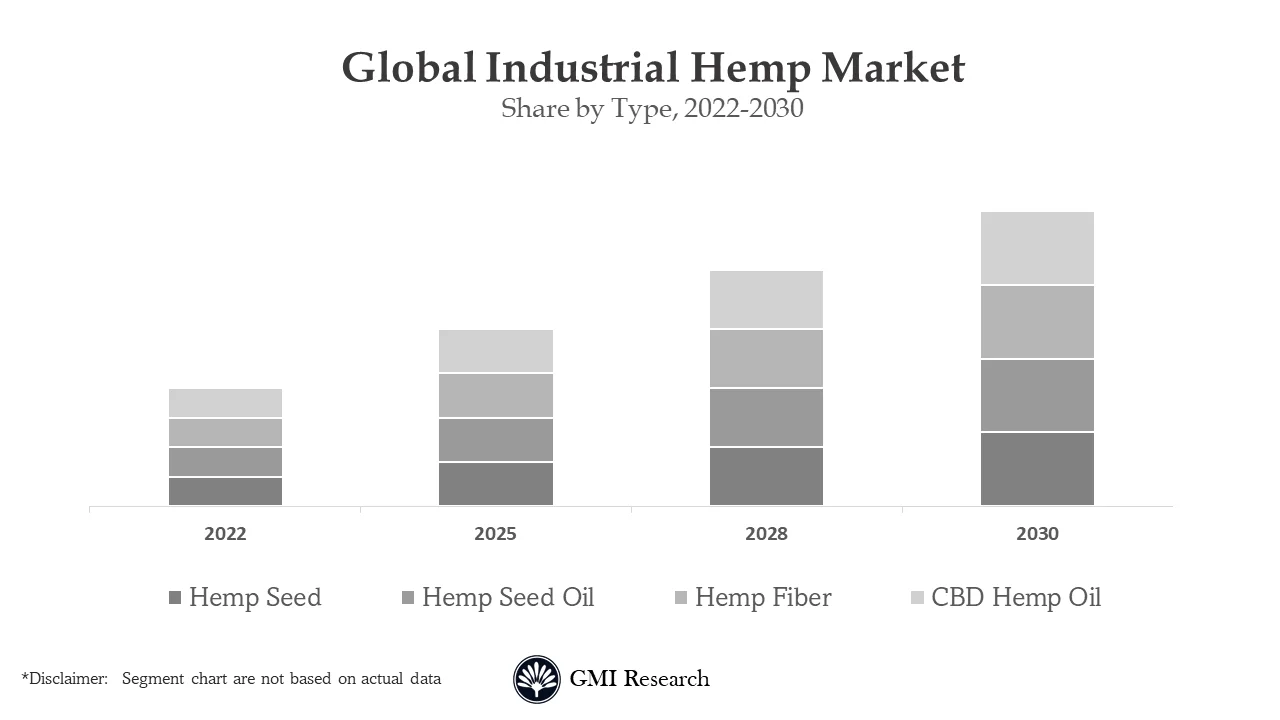 Global Industrial Hemp Market
Share by Type, 2022-2030

2022
2025
2028
2030

Hemp Seed
Hemp Seed Oil
Hemp Fiber
CBD Hemp Oil

*Disclaimer: Segment chart are not based on actual data

GMI Research